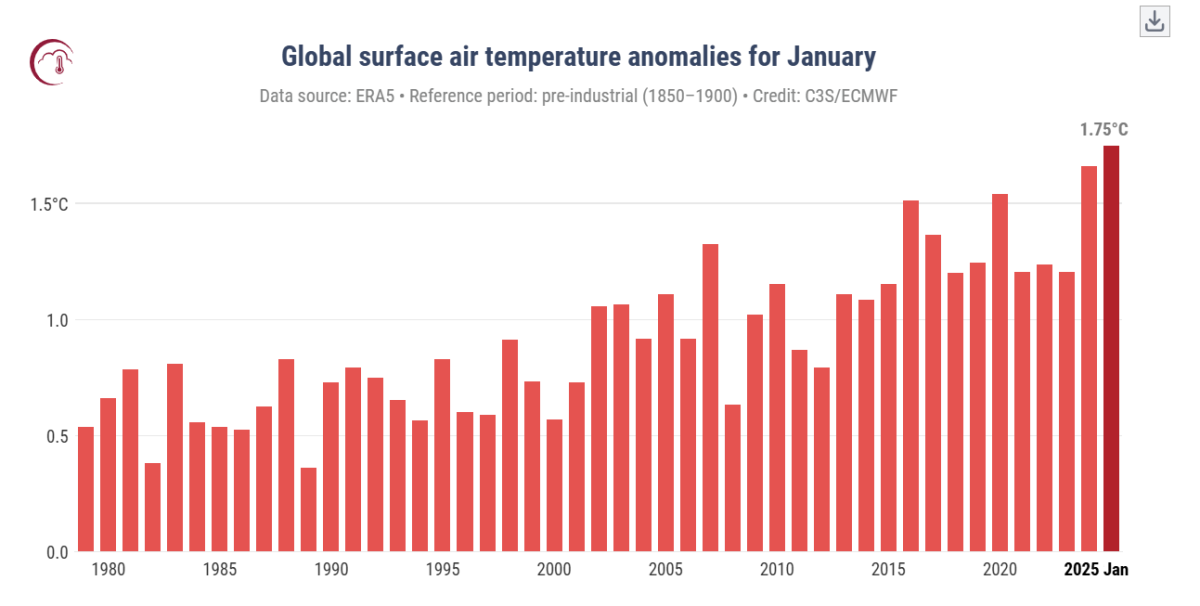 Global surface air temperature anomalies for January

Data source: ERA5 • Reference period: pre-industrial (1850–1900) • Credit: C3S/ECMWF

1.75°C

1.5°C

1.0

0.5

0.0

1980 1985 1990 1995 2000 2005 2010 2015 2020 2025 Jan